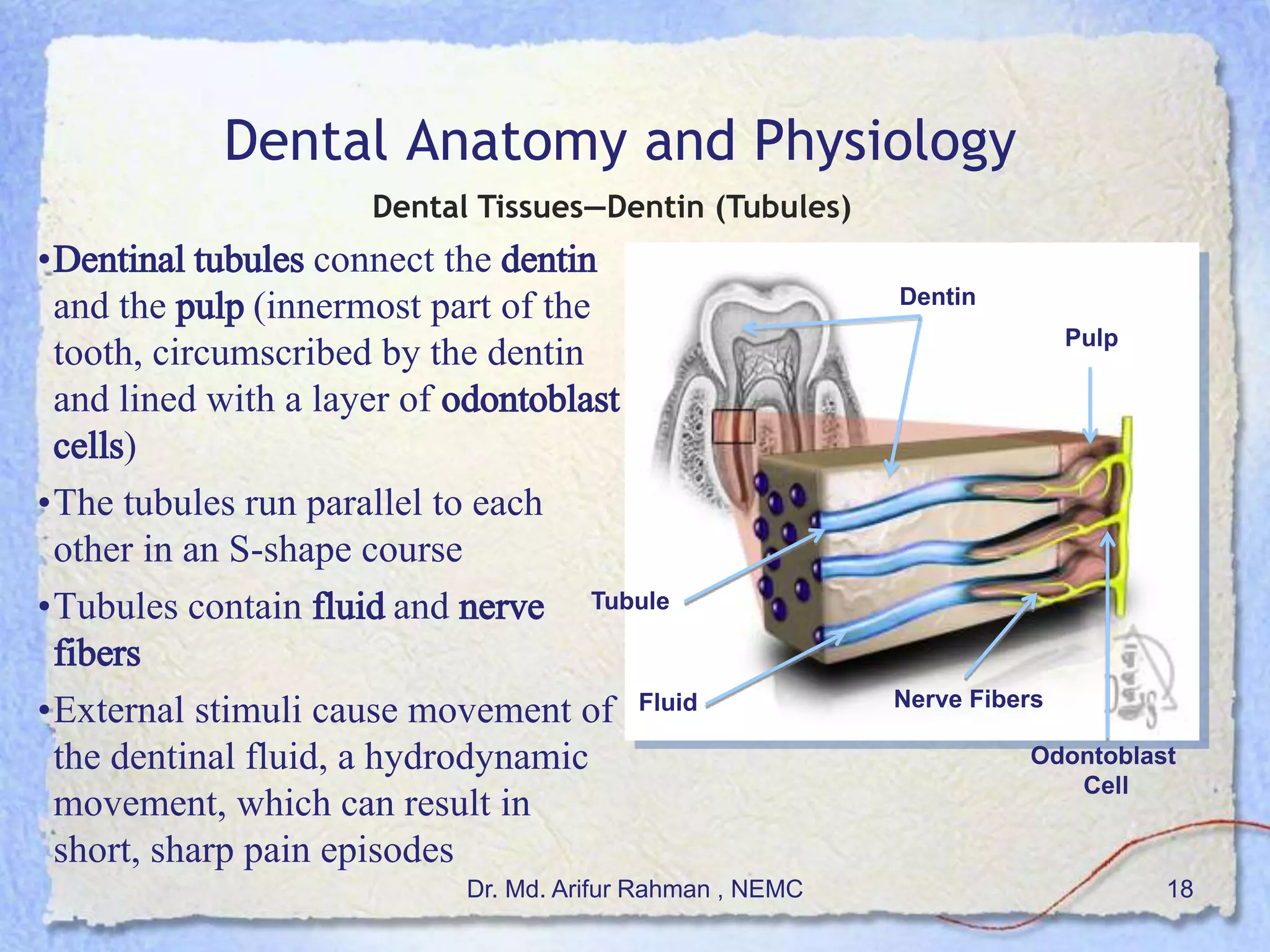 Dental Anatomy and Physiology

Dental Tissues—Dentin (Tubules)

•Dentinal tubules connect the dentin and the pulp (innermost part of the tooth, circumscribed by the dentin and lined with a layer of odontoblast cells)

•The tubules run parallel to each other in an S-shape course

•Tubules contain fluid and nerve fibers

•External stimuli cause movement of the dentinal fluid, a hydrodynamic movement, which can result in short, sharp pain episodes

Dentin

Pulp

Tubule

Fluid

Nerve Fibers

Odontoblast Cell

Dr. Md. Arifur Rahman , NEMC

18